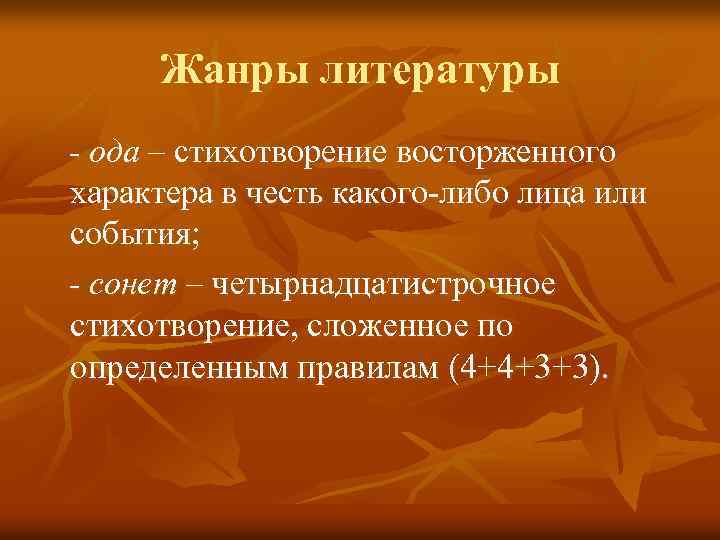 Жанры литературы

- ода – стихотворение восторженного характера в честь какого-либо лица или события;

- сонет – четырнадцатистрочное стихотворение, сложенное по определенным правилам (4+4+3+3).